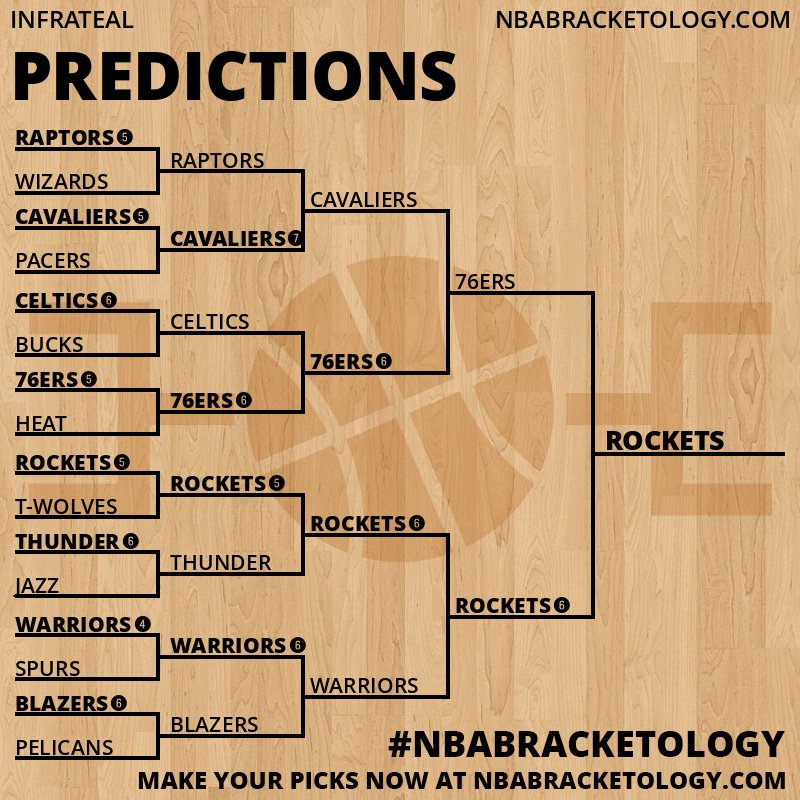 INFRATEAL

NBABRACKETOLOGY.COM

PREDICTIONS

RAPTORS 5
WIZARDS
CAVALIERS 5
PACERS
CELTICS 6
BUCKS
76ERS 5
HEAT
ROCKETS 5
T-WOLVES
THUNDER 6
JAZZ
WARRIORS 4
SPURS
BLAZERS 6
PELICANS

RAPTORS
CAVALIERS 7
CELTICS
76ERS 6
ROCKETS 5
THUNDER
WARRIORS 6
BLAZERS

CAVALIERS
76ERS 6
ROCKETS 6
WARRIORS

76ERS
ROCKETS 6

ROCKETS

#NBABRACKETOLOGY

MAKE YOUR PICKS NOW AT NBABRACKETOLOGY.COM